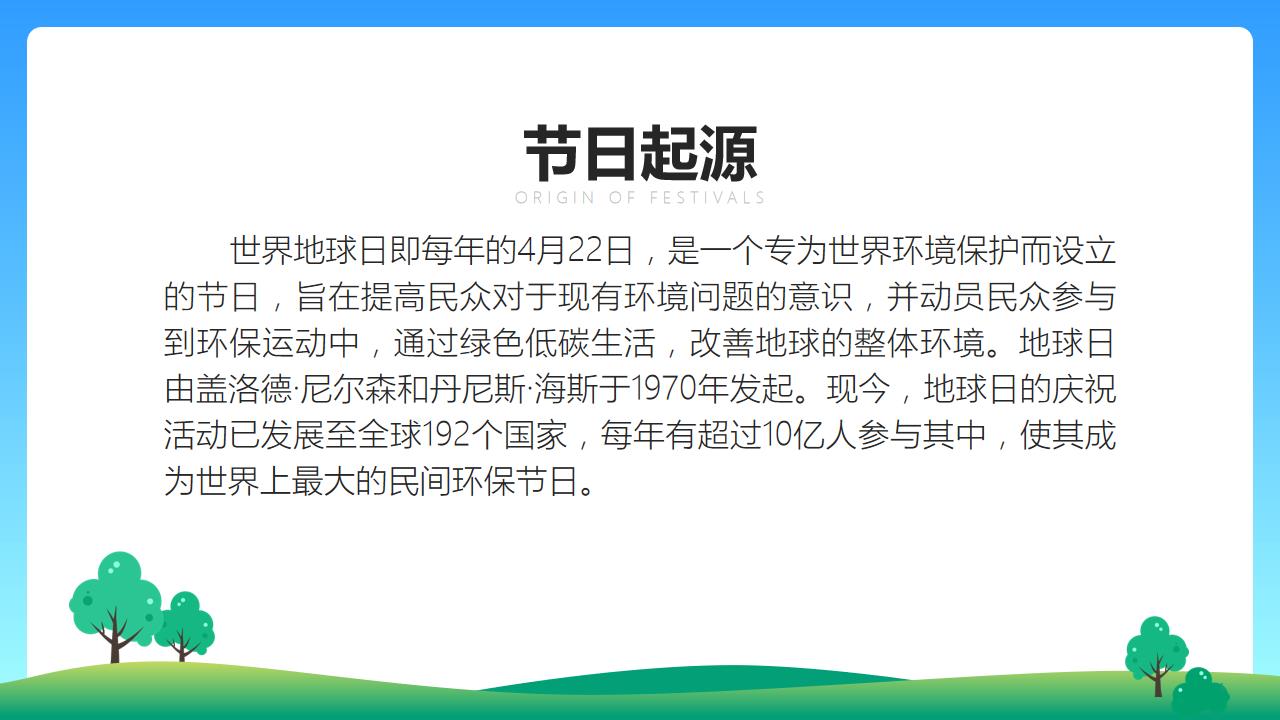 节日起源
ORIGIN OF FESTIVALS

世界地球日即每年的4月22日，是一个专为世界环境保护而设立的节日，旨在提高民众对于现有环境问题的意识，并动员民众参与到环保运动中，通过绿色低碳生活，改善地球的整体环境。地球日由盖洛德·尼尔森和丹尼斯·海斯于1970年发起。现今，地球日的庆祝活动已发展至全球192个国家，每年有超过10亿人参与其中，使其成为世界上最大的民间环保节日。